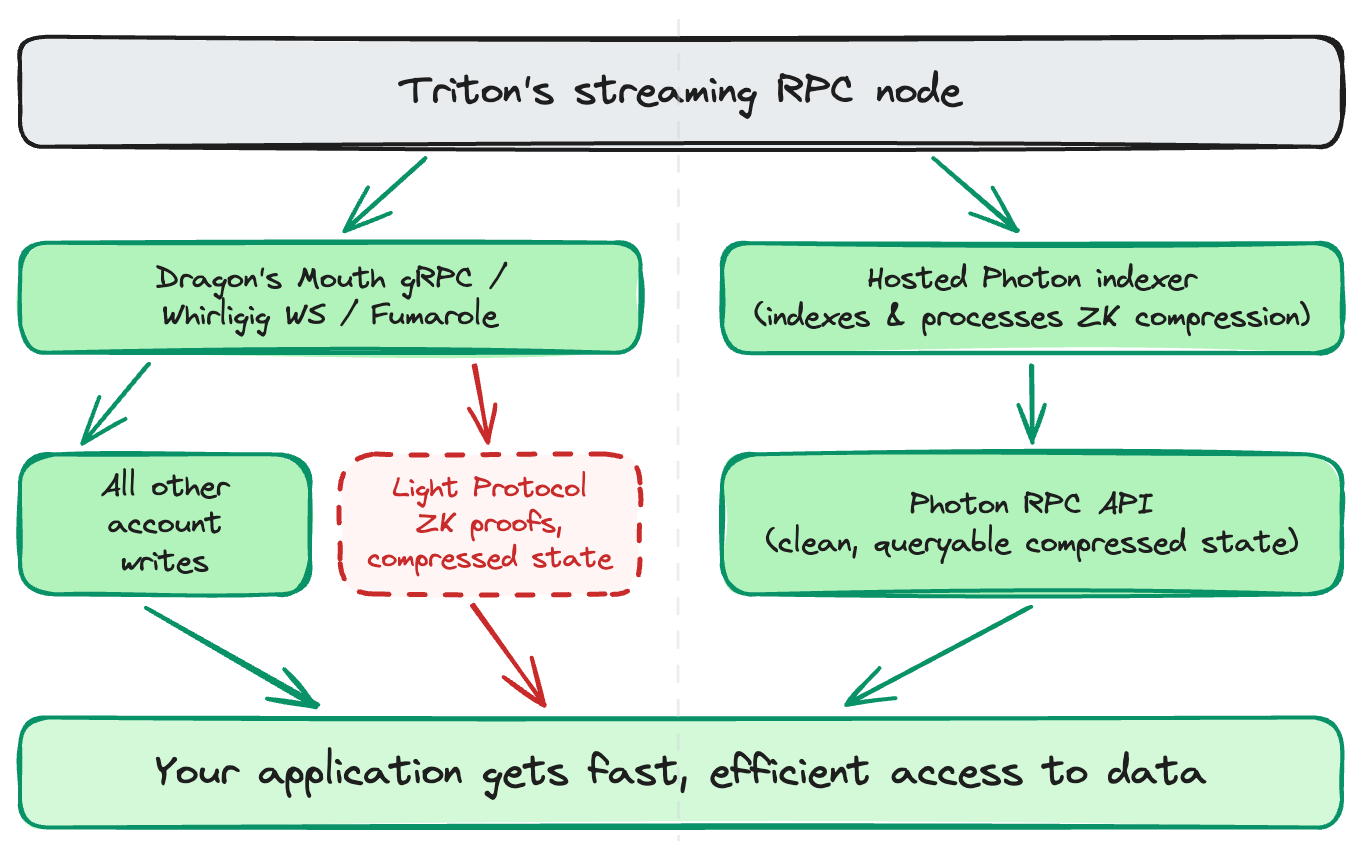 Triton's streaming RPC node

Dragon's Mouth gRPC / Whirligig WS / Fumarole

Hosted Photon indexer (indexes & processes ZK compression)

All other account writes

Light Protocol ZK proofs, compressed state

Photon RPC API (clean, queryable compressed state)

Your application gets fast, efficient access to data